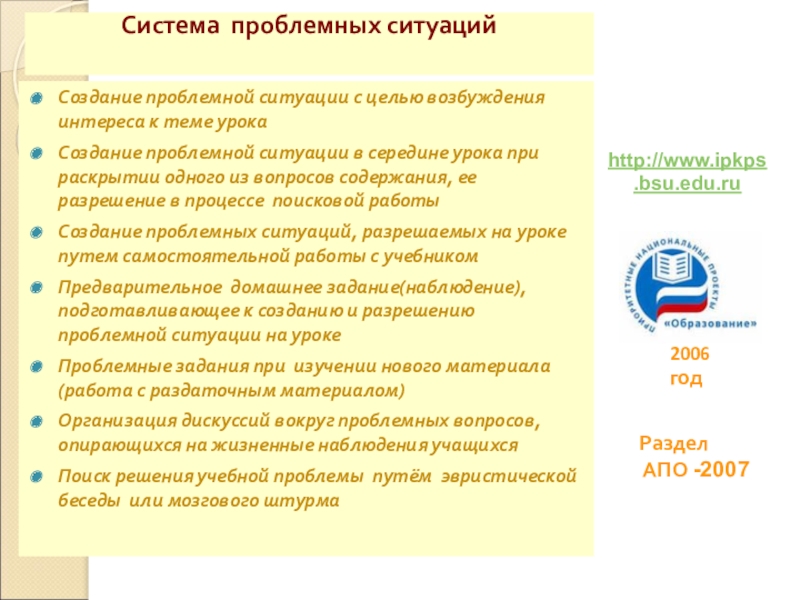 Система проблемных ситуаций

Создание проблемной ситуации с целью возбуждения интереса к теме урока

Создание проблемной ситуации в середине урока при раскрытии одного из вопросов содержания, ее разрешение в процессе поисковой работы

Создание проблемных ситуаций, разрешаемых на уроке путем самостоятельной работы с учебником

Предварительное домашнее задание(наблюдение), подготавливающее к созданию и разрешению проблемной ситуации на уроке

Проблемные задания при изучении нового материала (работа с раздаточным материалом)

Организация дискуссий вокруг проблемных вопросов, опирающихся на жизненные наблюдения учащихся

Поиск решения учебной проблемы путём эвристической беседы или мозгового штурма

http://www.ipkps.bsu.edu.ru

ПРИОРИТЕТНЫЕ НАЦИОНАЛЬНЫЕ ПРОЕКТЫ «Образование»

2006 год

Раздел АПО -2007